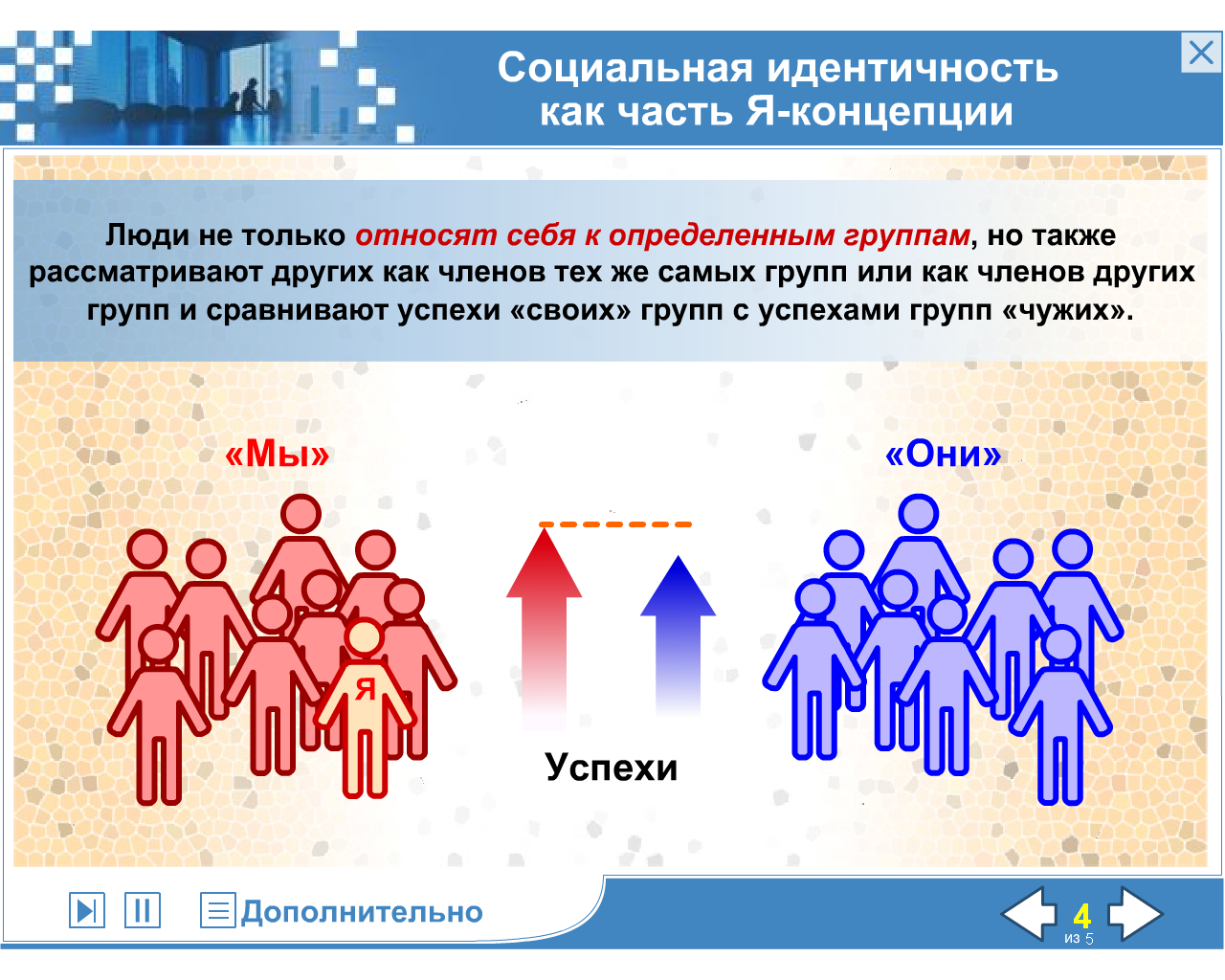 Социальная идентичность как часть Я-концепции

Люди не только относят себя к определенным группам, но также рассматривают других как членов тех же самых групп или как членов других групп и сравнивают успехи «своих» групп с успехами групп «чужих».

«Мы»

«Они»

Я

Успехи

Дополнительно

4 из 5